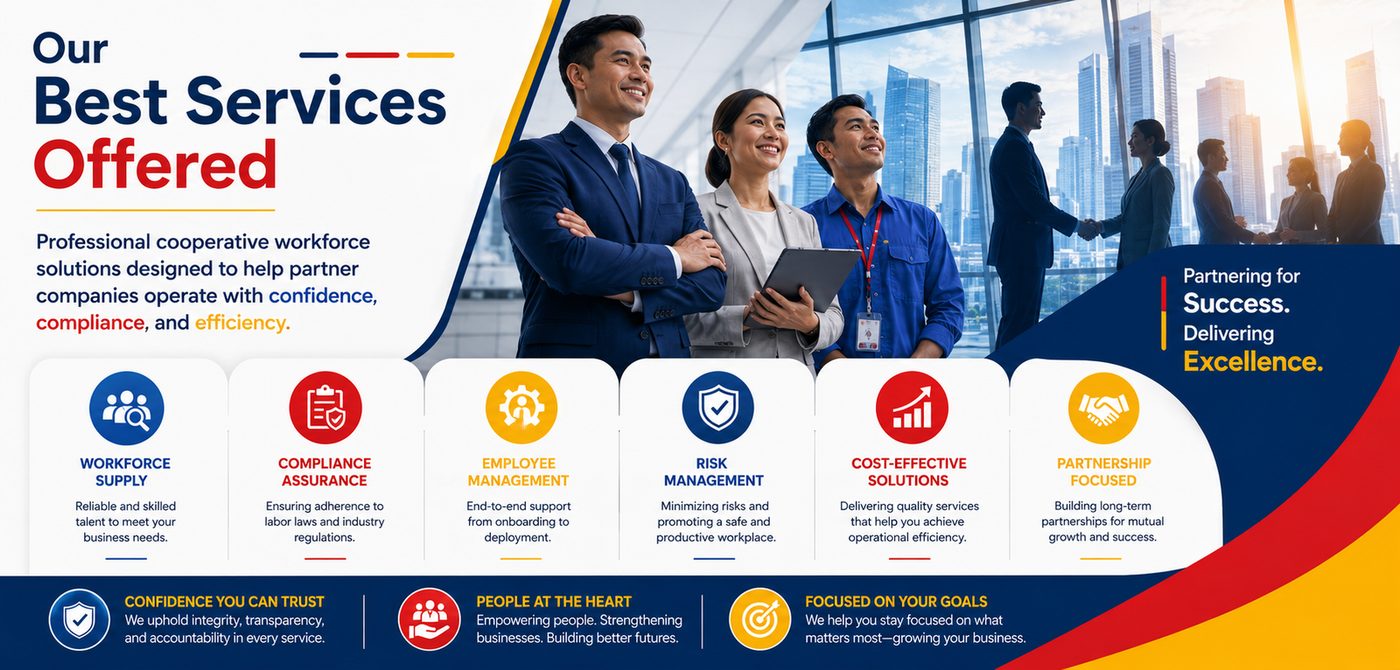 Our
Best Services
Offered

Professional cooperative workforce solutions designed to help partner companies operate with confidence, compliance, and efficiency.

Partnering for
Success.
Delivering
Excellence.

WORKFORCE SUPPLY
Reliable and skilled talent to meet your business needs.

COMPLIANCE ASSURANCE
Ensuring adherence to labor laws and industry regulations.

EMPLOYEE MANAGEMENT
End-to-end support from onboarding to deployment.

RISK MANAGEMENT
Minimizing risks and promoting a safe and productive workplace.

COST-EFFECTIVE SOLUTIONS
Delivering quality services that help you achieve operational efficiency.

PARTNERSHIP FOCUSED
Building long-term partnerships for mutual growth and success.

CONFIDENCE YOU CAN TRUST
We uphold integrity, transparency, and accountability in every service.

PEOPLE AT THE HEART
Empowering people. Strengthening businesses. Building better futures.

FOCUSED ON YOUR GOALS
We help you stay focused on what matters most—growing your business.